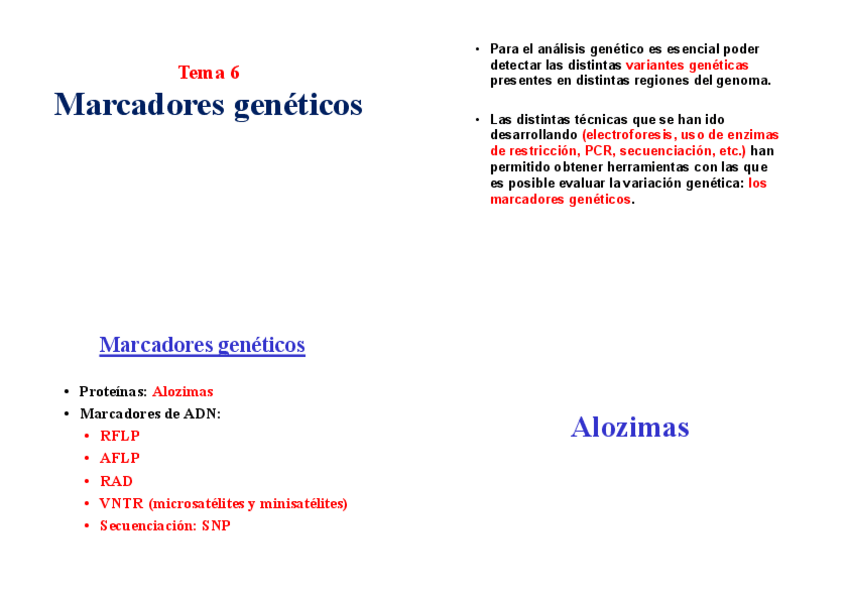 Tema 6
Marcadores genéticos

• Para el análisis genético es esencial poder detectar las distintas variantes genéticas presentes en distintas regiones del genoma.

• Las distintas técnicas que se han ido desarrollando (electroforesis, uso de enzimas de restricción, PCR, secuenciación, etc.) han permitido obtener herramientas con las que es posible evaluar la variación genética: los marcadores genéticos.

Marcadores genéticos

• Proteínas: Alozimas
• Marcadores de ADN:
  • RFLP
  • AFLP
  • RAD
  • VNTR (microsatélites y minisatélites)
  • Secuenciación: SNP

Alozimas